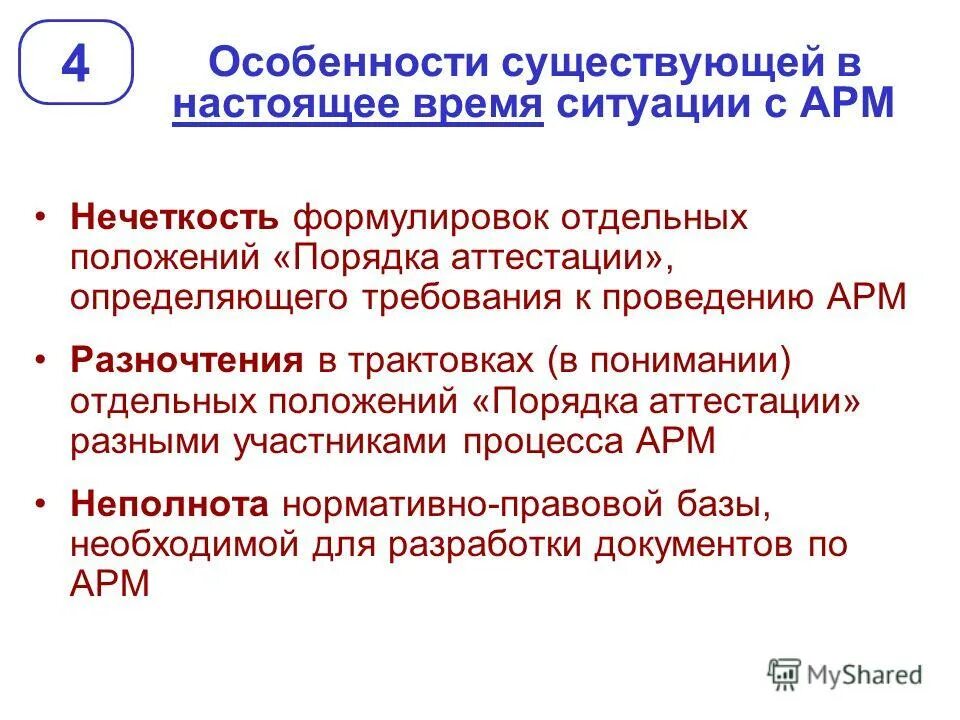 4

Особенности существующей в настоящее время ситуации с АРМ

• Нечеткость формулировок отдельных положений «Порядка аттестации», определяющего требования к проведению АРМ

• Разночтения в трактовках (в понимании) отдельных положений «Порядка аттестации» разными участниками процесса АРМ

• Неполнота нормативно-правовой базы, необходимой для разработки документов по АРМ

MyShared